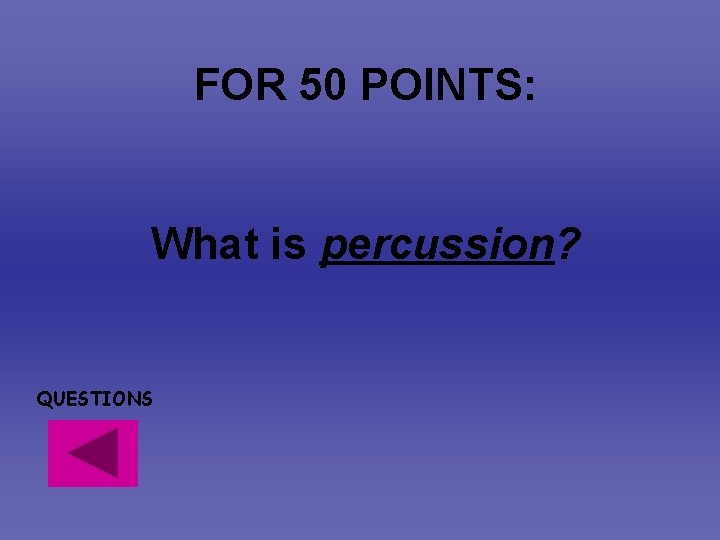 FOR 50 POINTS:

What is percussion?

QUESTIONS